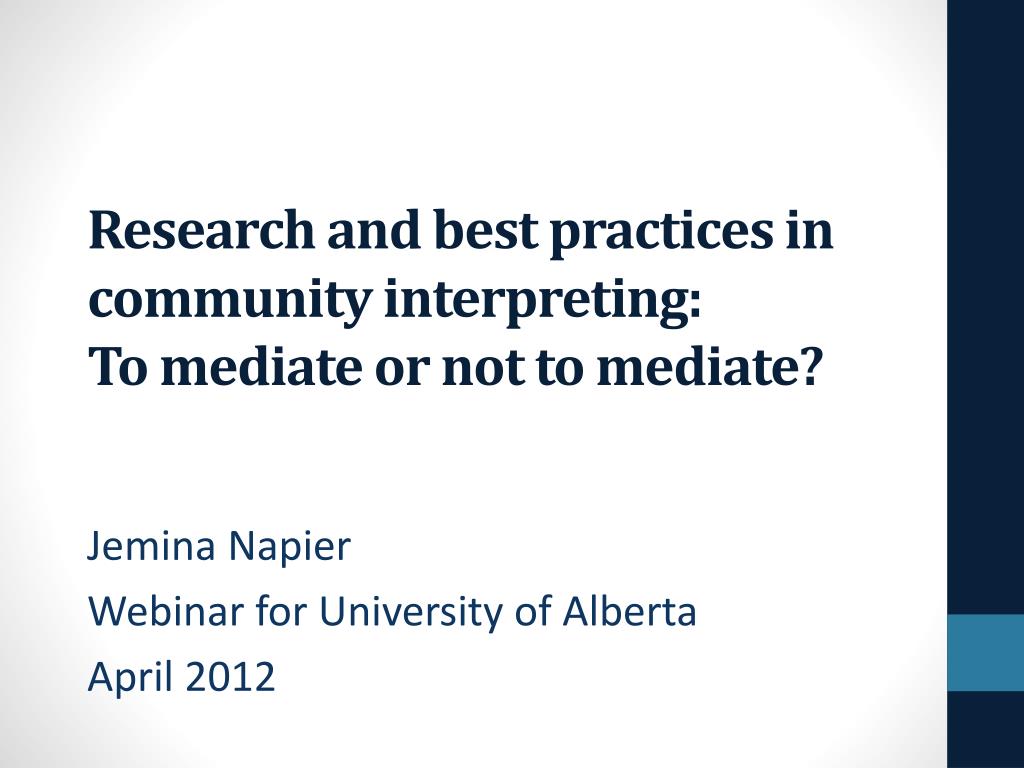 Research and best practices in community interpreting:
To mediate or not to mediate?

Jemina Napier
Webinar for University of Alberta
April 2012